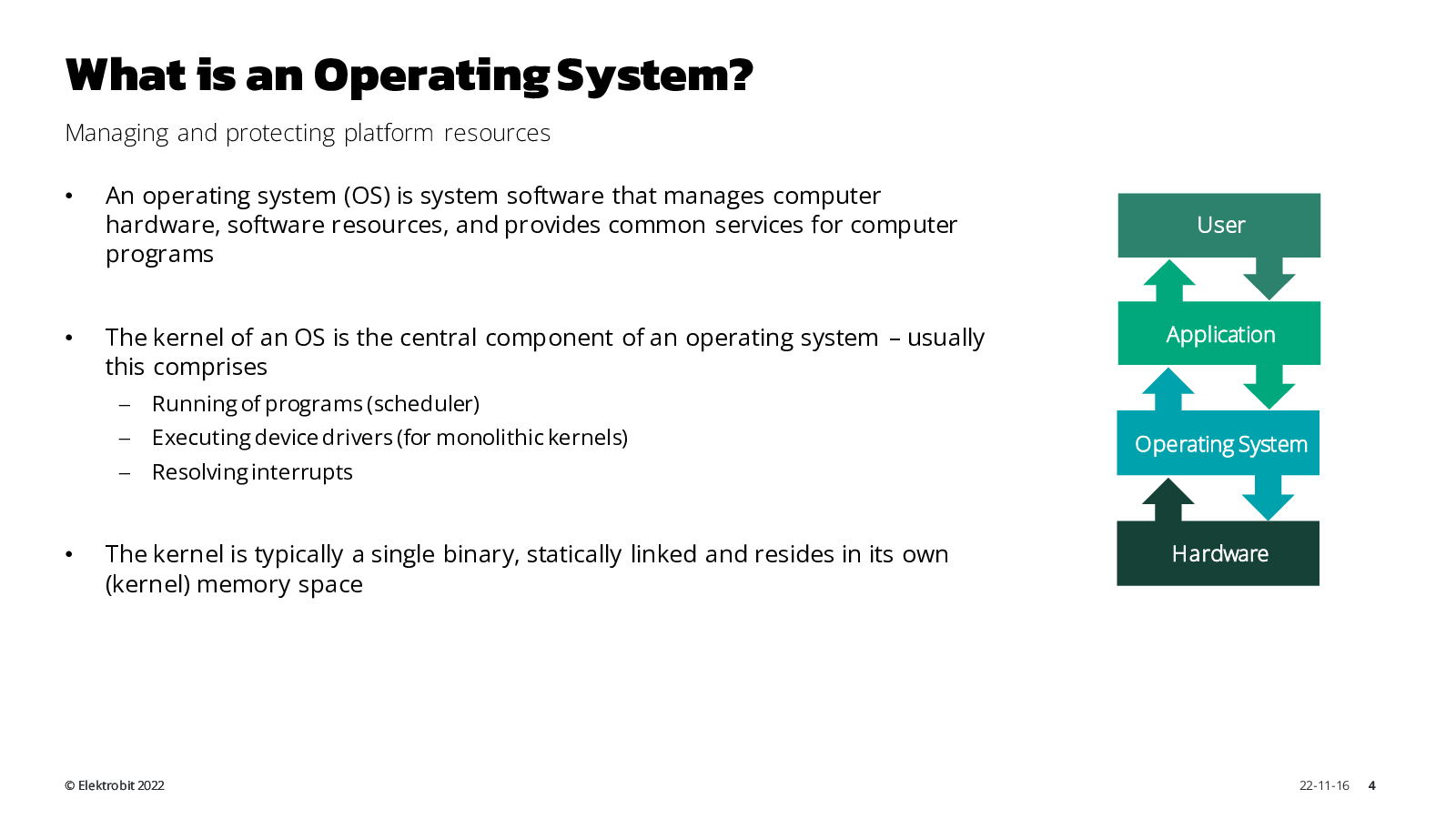 What is an Operating System?

Managing and protecting platform resources

• An operating system (OS) is system software that manages computer hardware, software resources, and provides common services for computer programs

• The kernel of an OS is the central component of an operating system – usually this comprises
– Running of programs (scheduler)
– Executing device drivers (for monolithic kernels)
– Resolving interrupts

• The kernel is typically a single binary, statically linked and resides in its own (kernel) memory space

User

Application

Operating System

Hardware

© Elektrobit 2022

22-11-16 4